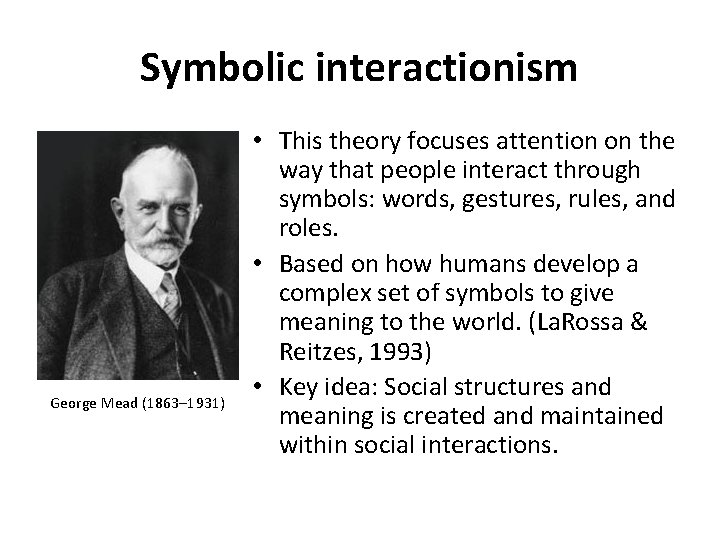 Symbolic interactionism

George Mead (1863–1931)

• This theory focuses attention on the way that people interact through symbols: words, gestures, rules, and roles.
• Based on how humans develop a complex set of symbols to give meaning to the world. (LaRossa & Reitzes, 1993)
• Key idea: Social structures and meaning is created and maintained within social interactions.